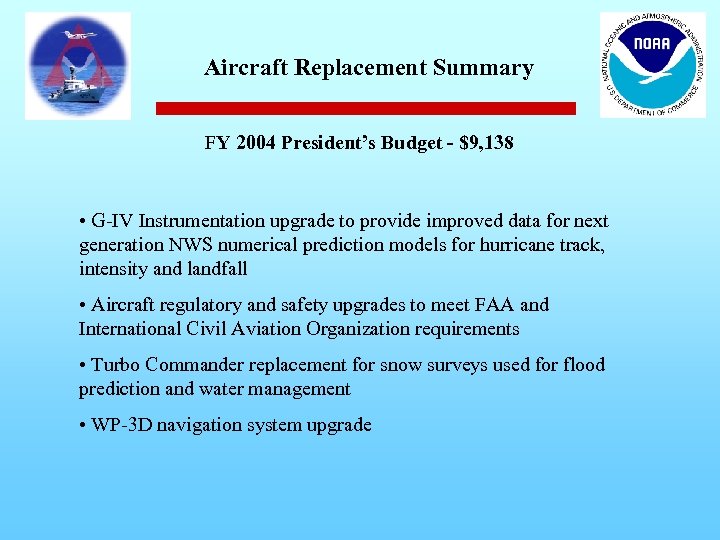 NOAA

NATIONAL OCEANIC AND ATMOSPHERIC ADMINISTRATION

U.S. DEPARTMENT OF COMMERCE

Aircraft Replacement Summary

FY 2004 President's Budget - $9,138

• G-IV Instrumentation upgrade to provide improved data for next generation NWS numerical prediction models for hurricane track, intensity and landfall

• Aircraft regulatory and safety upgrades to meet FAA and International Civil Aviation Organization requirements

• Turbo Commander replacement for snow surveys used for flood prediction and water management

• WP-3D navigation system upgrade